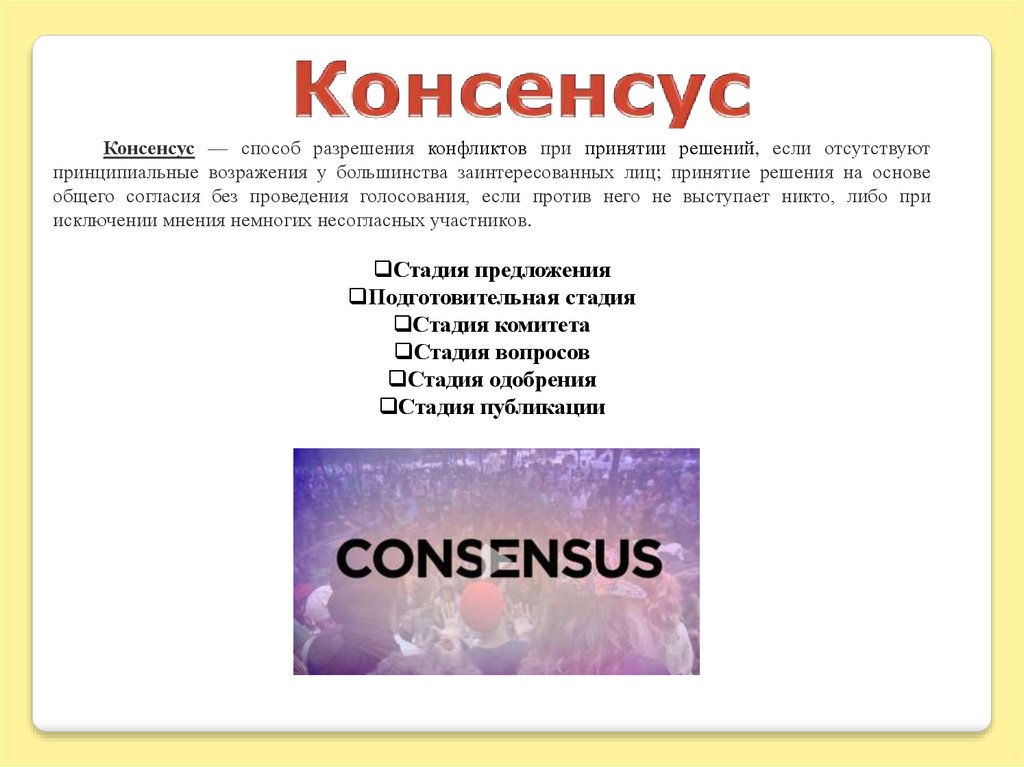 Консенсус

Консенсус — способ разрешения конфликтов при принятии решений, если отсутствуют принципиальные возражения у большинства заинтересованных лиц; принятие решения на основе общего согласия без проведения голосования, если против него не выступает никто, либо при исключении мнения немногих несогласных участников.

❑Стадия предложения
❑Подготовительная стадия
❑Стадия комитета
❑Стадия вопросов
❑Стадия одобрения
❑Стадия публикации

CONSENSUS